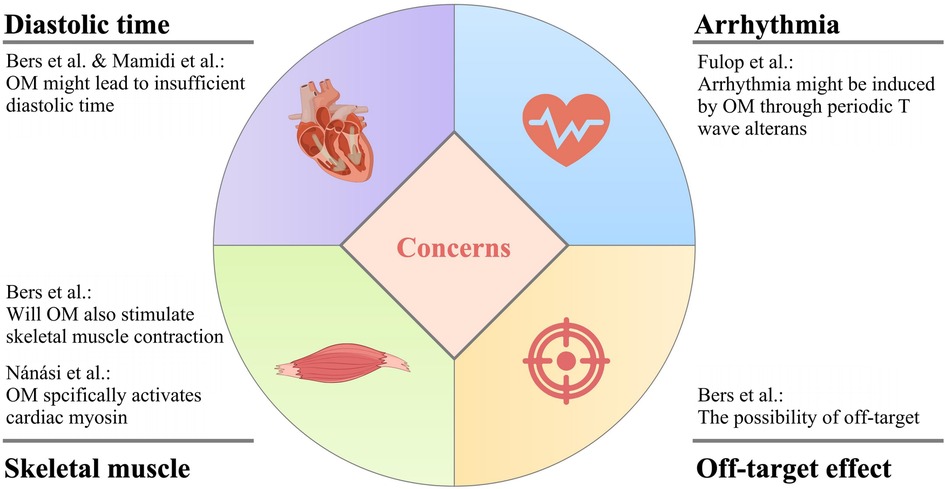 Diastolic time

Bers et al. & Mamidi et al.: OM might lead to insufficient diastolic time

Arrhythmia

Fulop et al.: Arrhythmia might be induced by OM through periodic T wave alterans

Concerns

Bers et al.: Will OM also stimulate skeletal muscle contraction

Nánási et al.: OM spcifically activates cardiac myosin

Skeletal muscle

Bers et al.: The possibility of off-target

Off-target effect